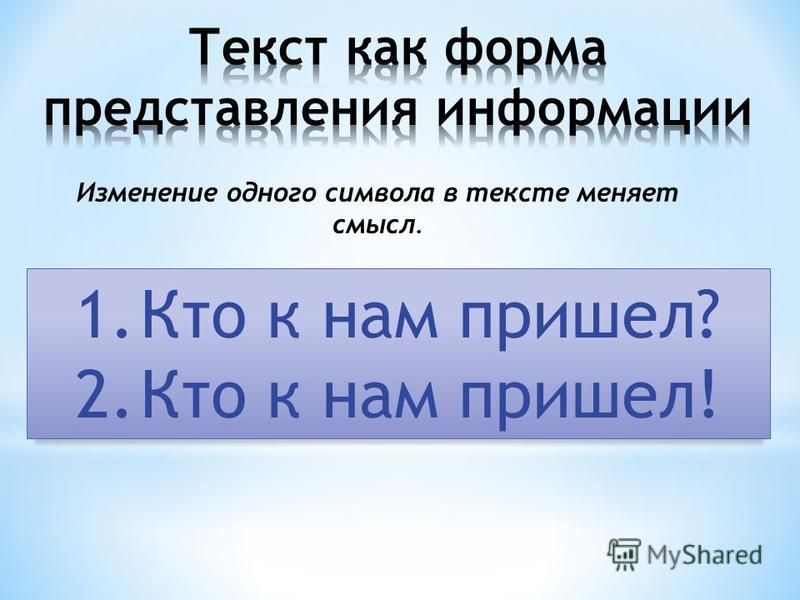 Текст как форма представления информации

Изменение одного символа в тексте меняет смысл.

1. Кто к нам пришел?
2. Кто к нам пришел!

MyShared